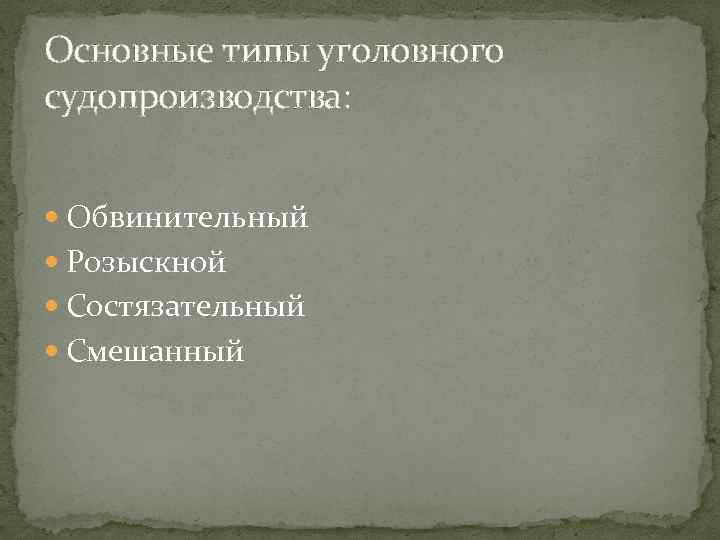 Основные типы уголовного судопроизводства:

- Обвинительный
- Розыскной
- Состязательный
- Смешанный